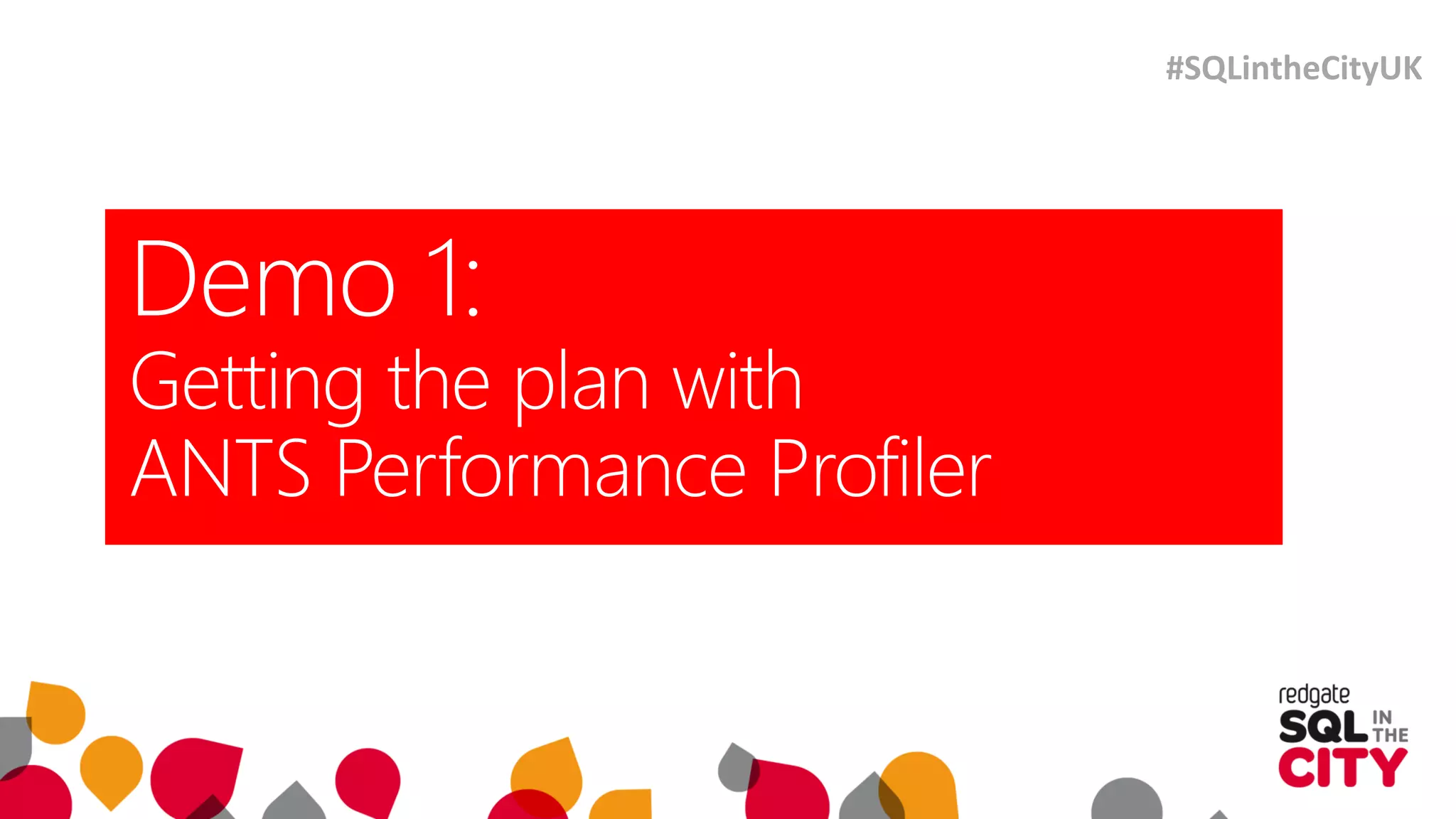 #SQLintheCityUK

Demo 1:
Getting the plan with
ANTS Performance Profiler

redgate
SQL IN THE
CITY